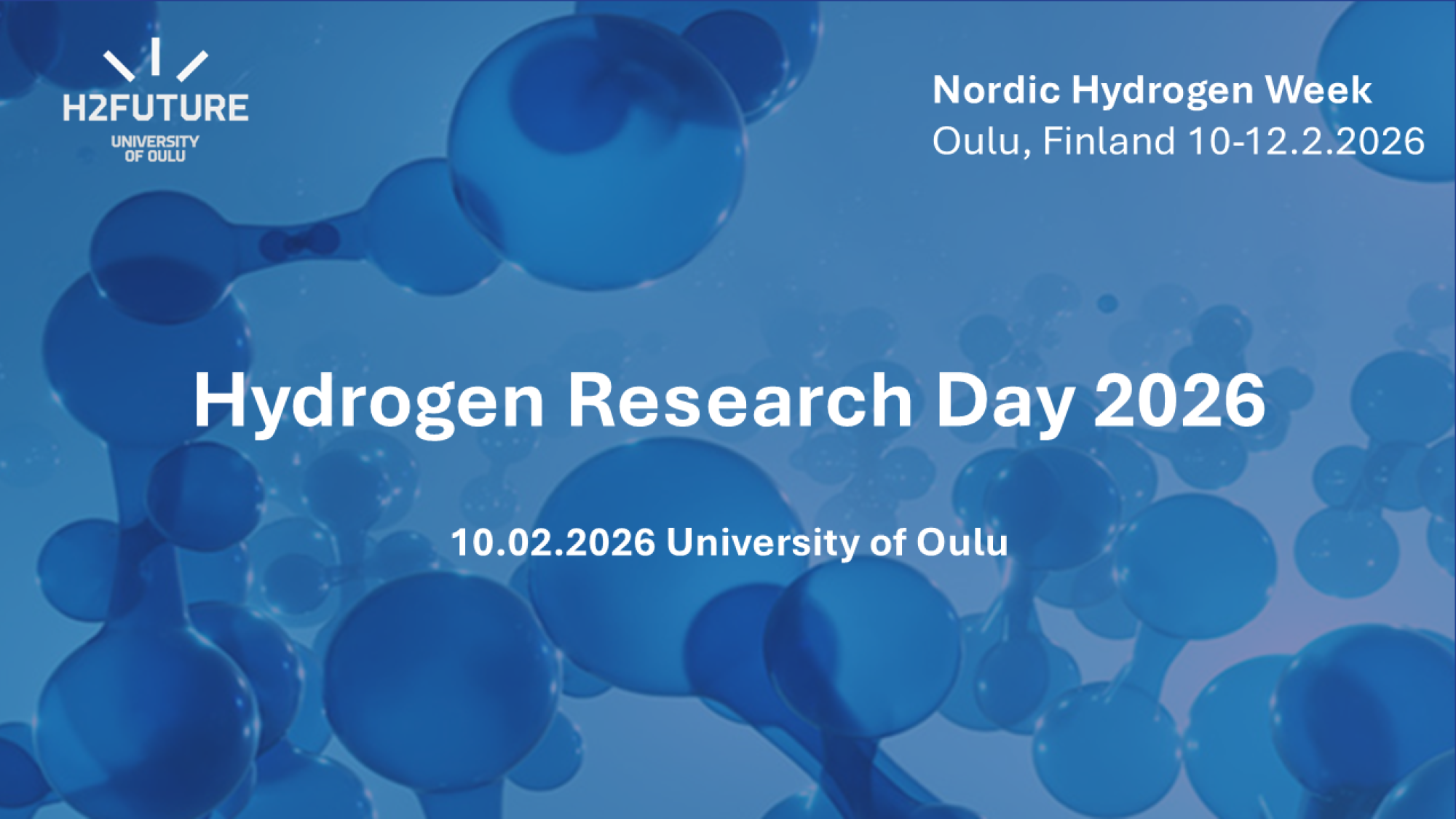 H2FUTURE
UNIVERSITY OF OULU

Nordic Hydrogen Week
Oulu, Finland 10-12.2.2026

Hydrogen Research Day 2026

10.02.2026 University of Oulu